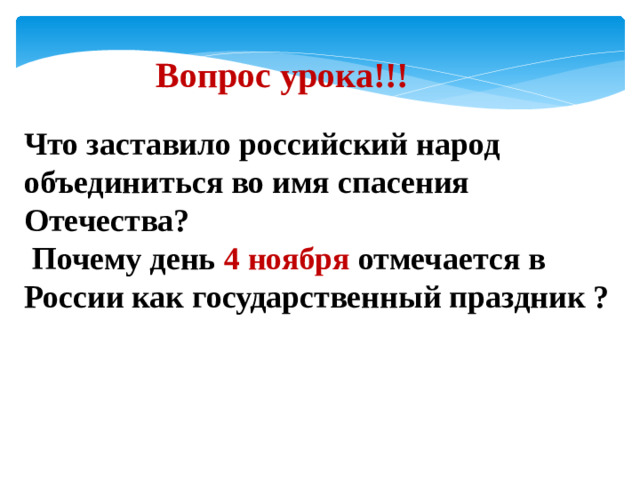 Вопрос урока!!!

Что заставило российский народ объединиться во имя спасения Отечества?

Почему день 4 ноября отмечается в России как государственный праздник ?